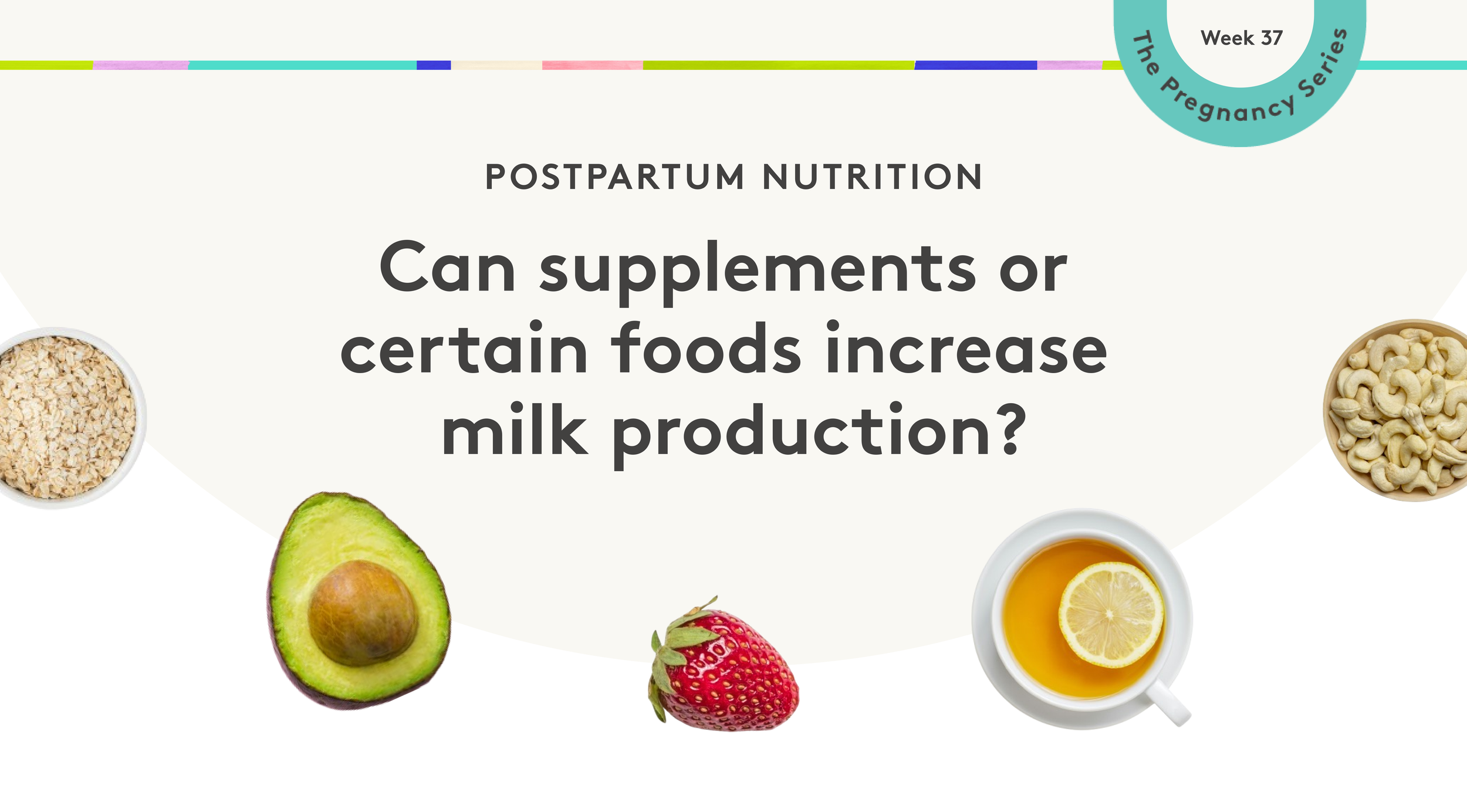 Week 37
The Pregnancy Series

POSTPARTUM NUTRITION

Can supplements or certain foods increase milk production?